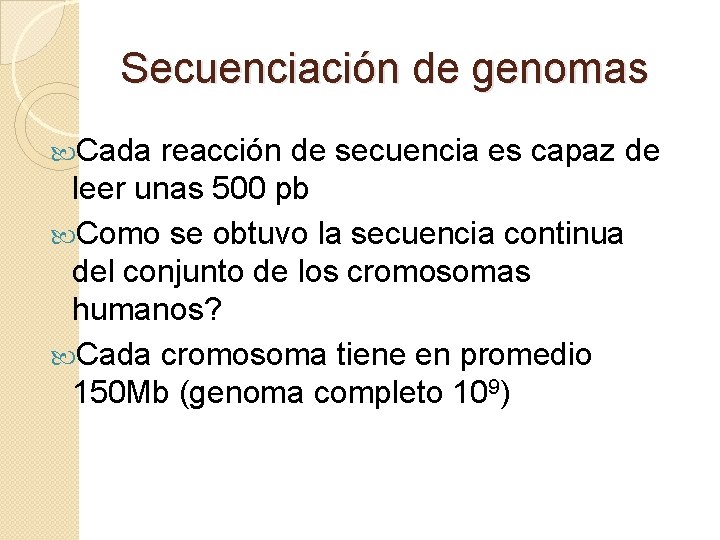 Secuenciación de genomas

Cada reacción de secuencia es capaz de leer unas 500 pb

Como se obtuvo la secuencia continua del conjunto de los cromosomas humanos?

Cada cromosoma tiene en promedio 150Mb (genoma completo $10^9$)